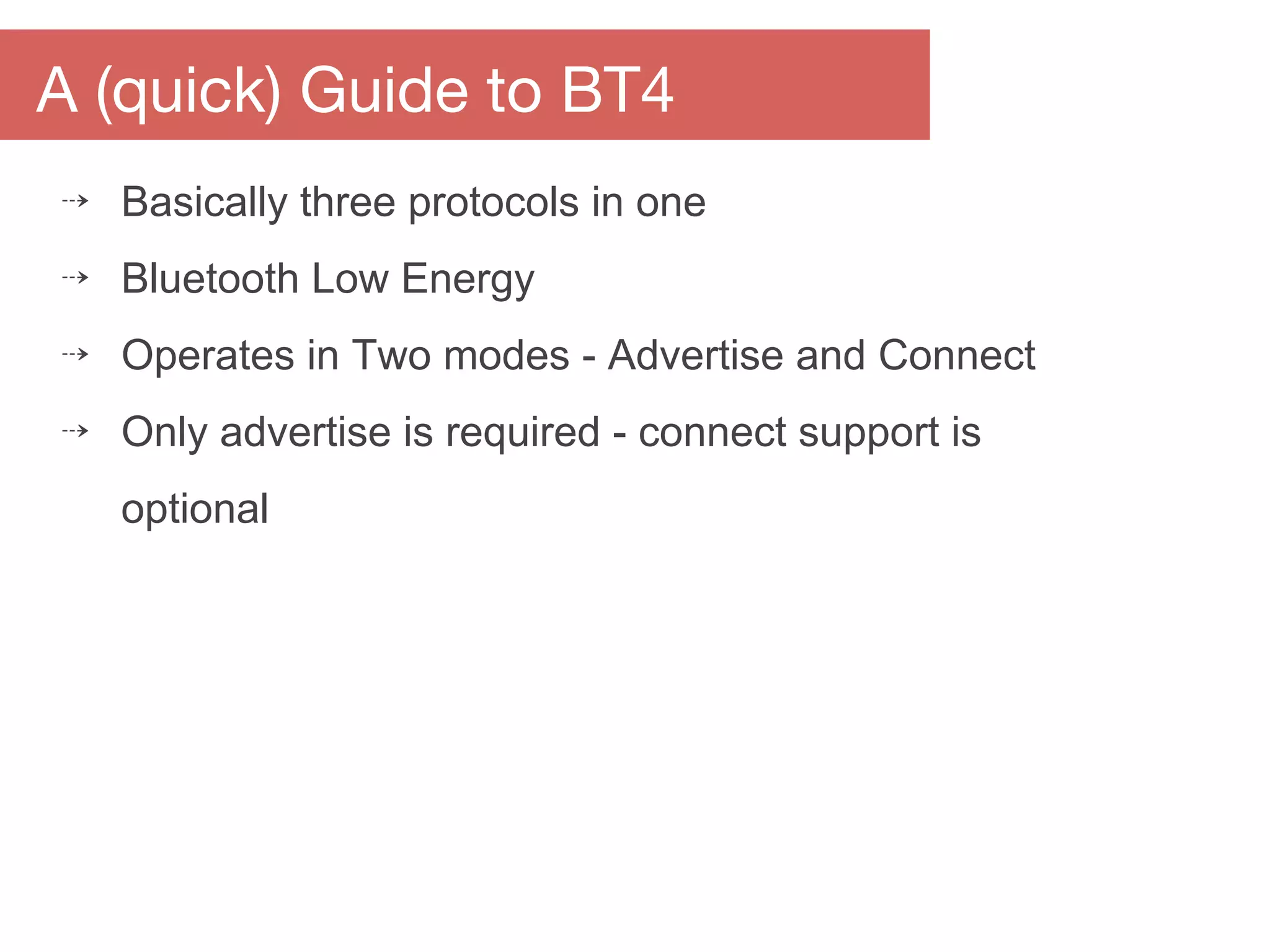 A (quick) Guide to BT4

⇢ Basically three protocols in one

⇢ Bluetooth Low Energy

⇢ Operates in Two modes - Advertise and Connect

⇢ Only advertise is required - connect support is optional